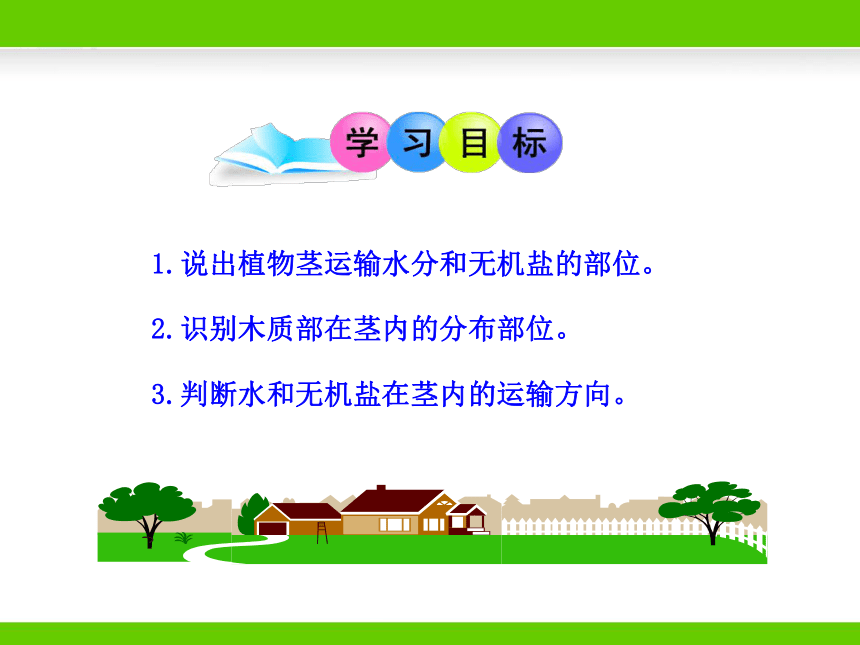 学习目标

1.说出植物茎运输水分和无机盐的部位。

2.识别木质部在茎内的分布部位。

3.判断水和无机盐在茎内的运输方向。